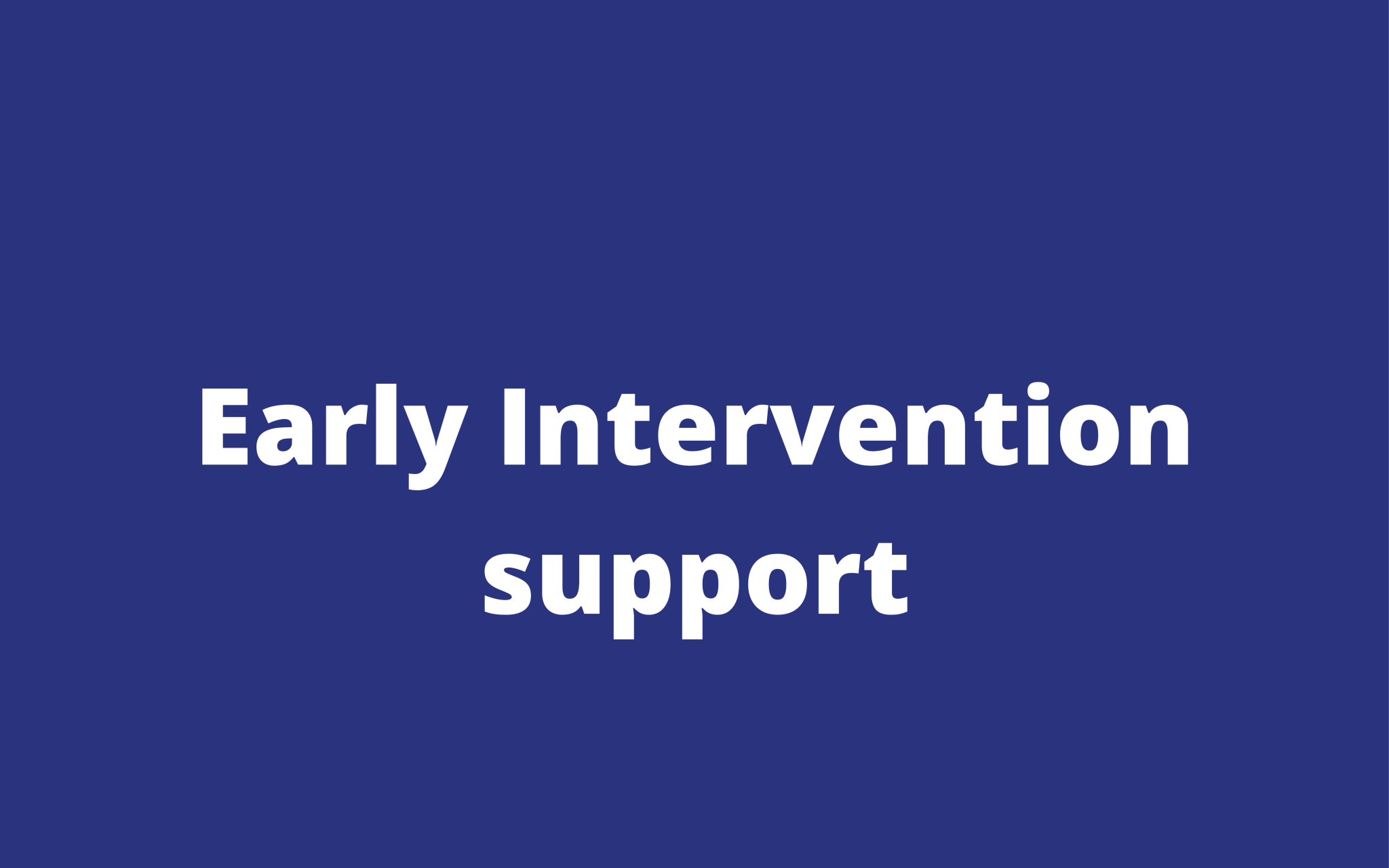 Early Intervention support